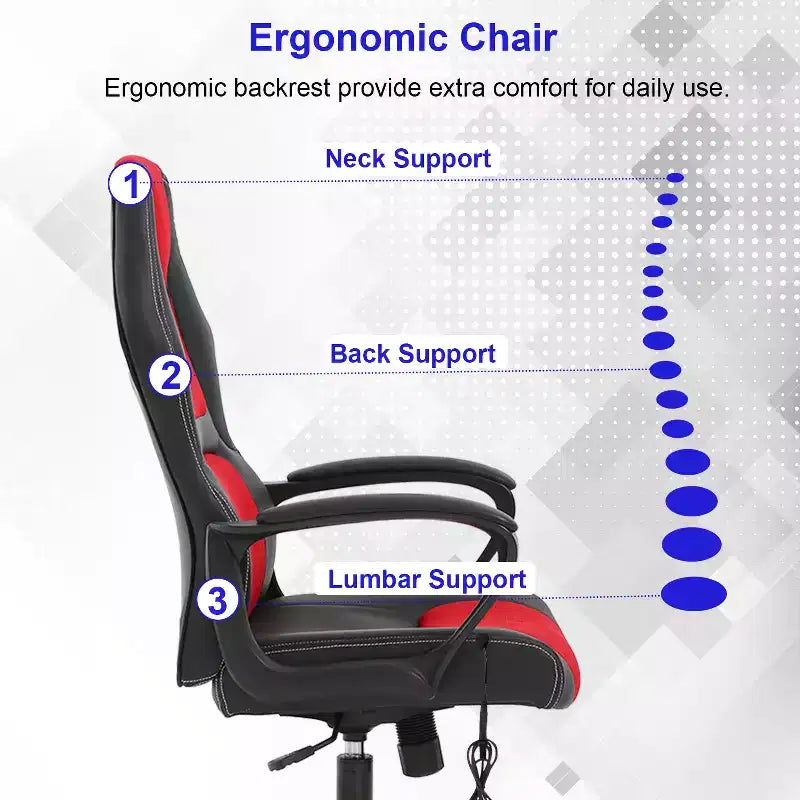 Ergonomic Chair

Ergonomic backrest provide extra comfort for daily use.

1

Neck Support

2

Back Support

3

Lumbar Support